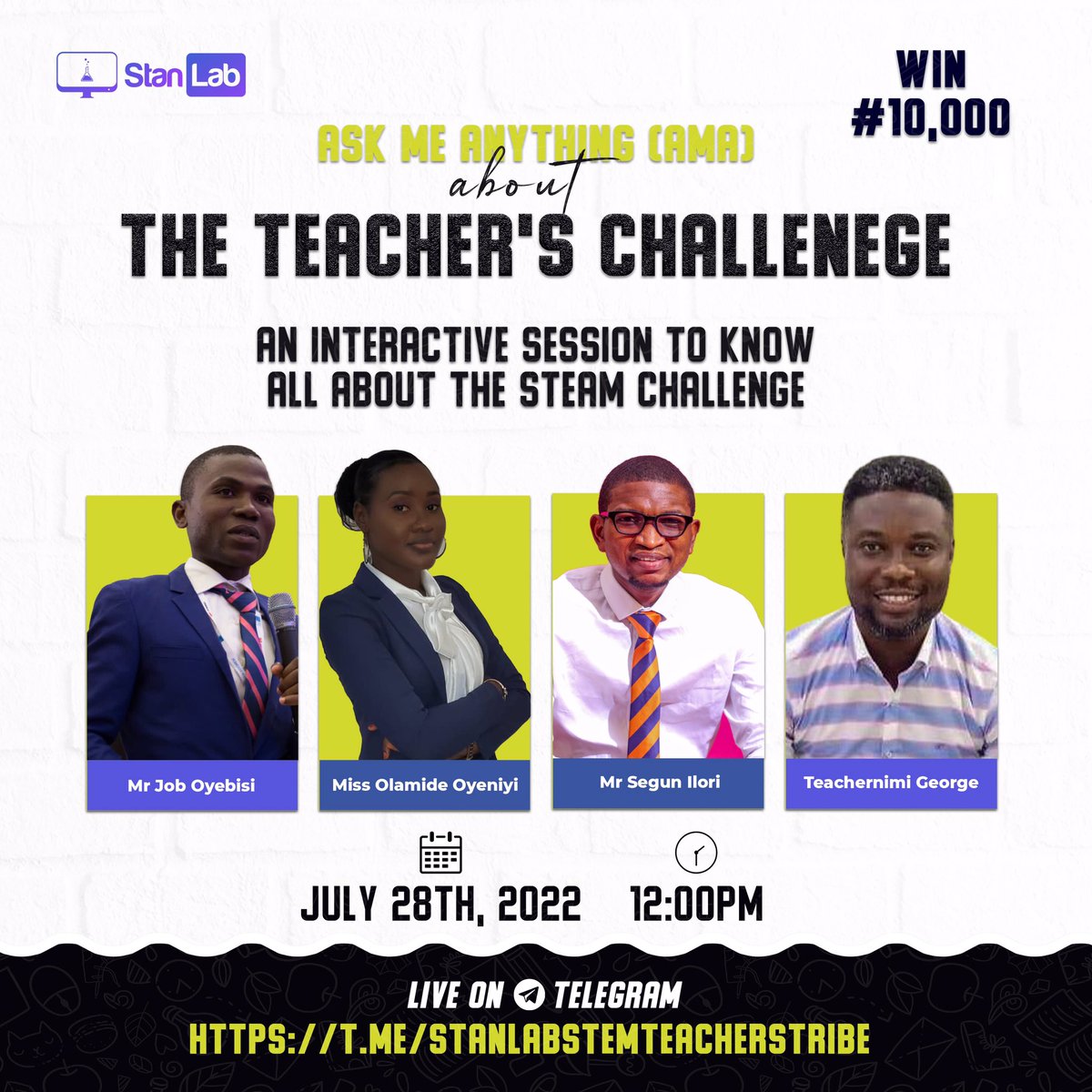 Stan Lab

WIN #10,000

ASK ME ANYTHING (AMA) about THE TEACHER'S CHALLENEGE

AN INTERACTIVE SESSION TO KNOW ALL ABOUT THE STEAM CHALLENGE

Mr Job Oyebisi

Miss Olamide Oyeniyi

Mr Segun Ilori

Teachernimi George

JULY 28TH, 2022

12:00PM

LIVE ON TELEGRAM

HTTPS://T.ME/STANLABSTEMTEACHERSTRIBE